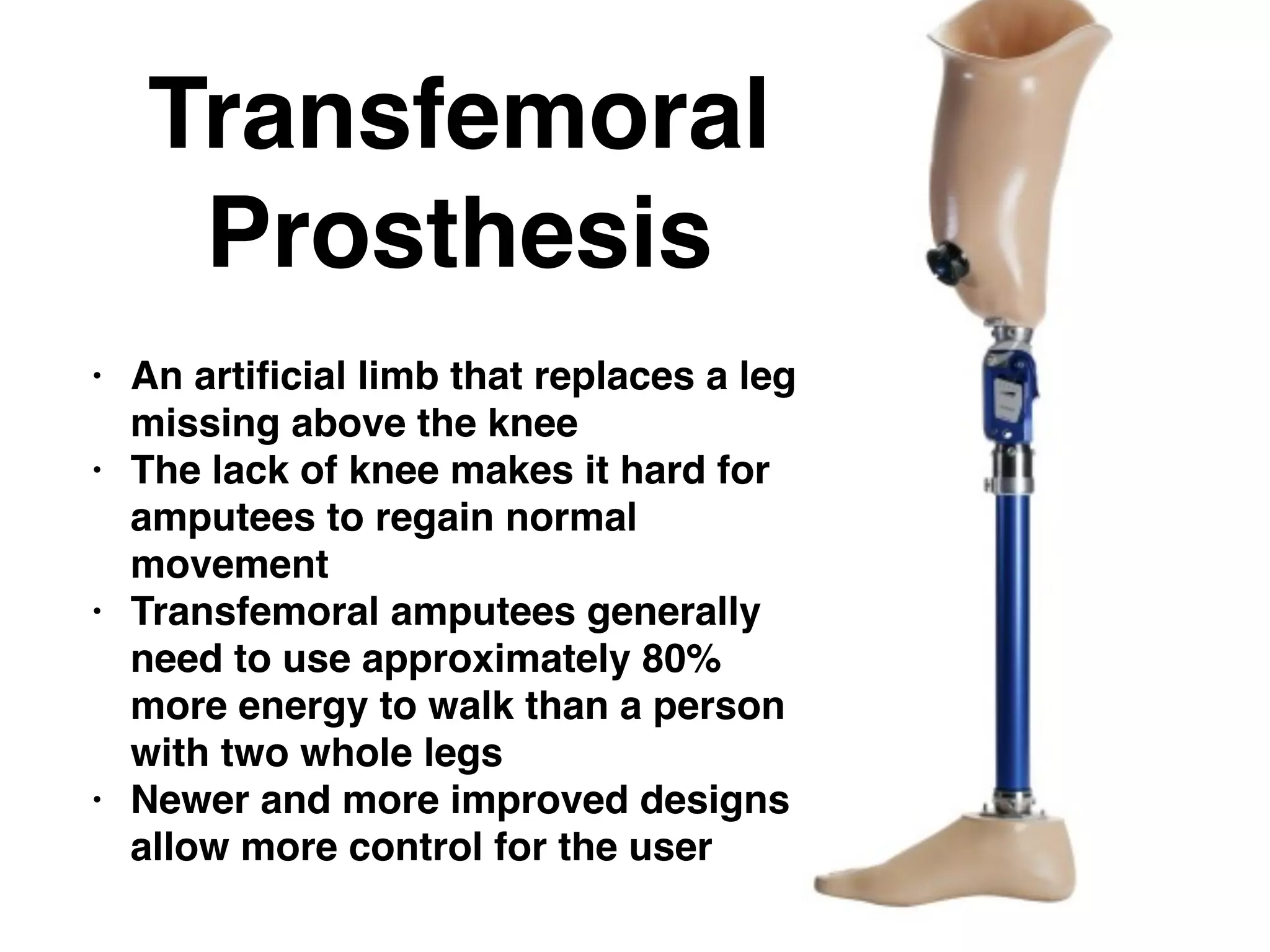 Transfemoral Prosthesis

• An artificial limb that replaces a leg missing above the knee
• The lack of knee makes it hard for amputees to regain normal movement
• Transfemoral amputees generally need to use approximately 80% more energy to walk than a person with two whole legs
• Newer and more improved designs allow more control for the user